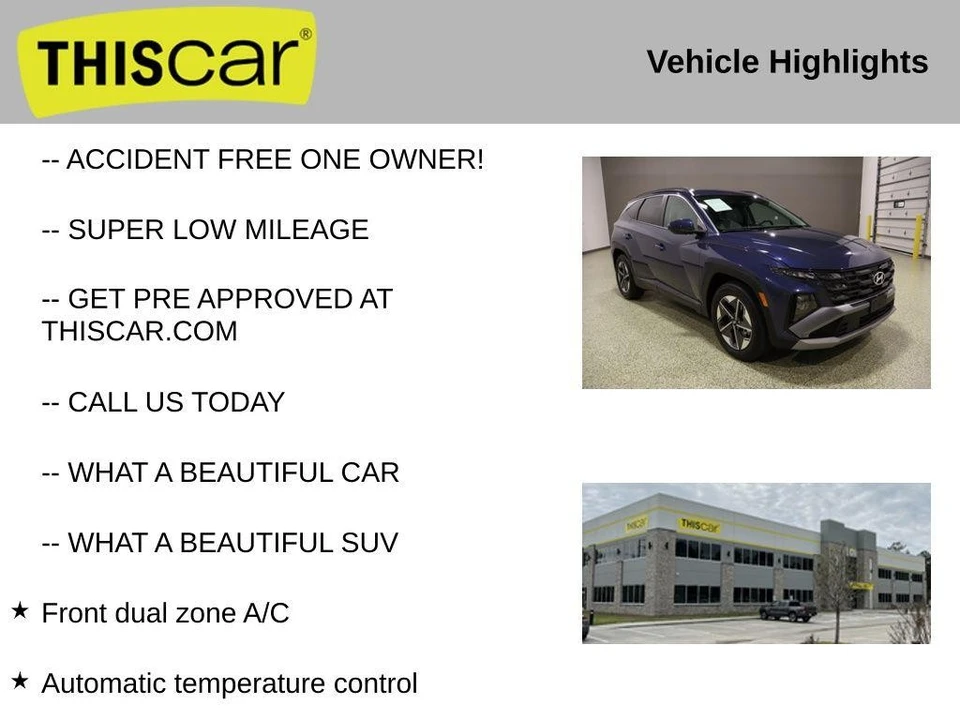 THIScar®

Vehicle Highlights

-- ACCIDENT FREE ONE OWNER!

-- SUPER LOW MILEAGE

-- GET PRE APPROVED AT THISCAR.COM

-- CALL US TODAY

-- WHAT A BEAUTIFUL CAR

-- WHAT A BEAUTIFUL SUV

★ Front dual zone A/C

★ Automatic temperature control

THIScar

THIScar